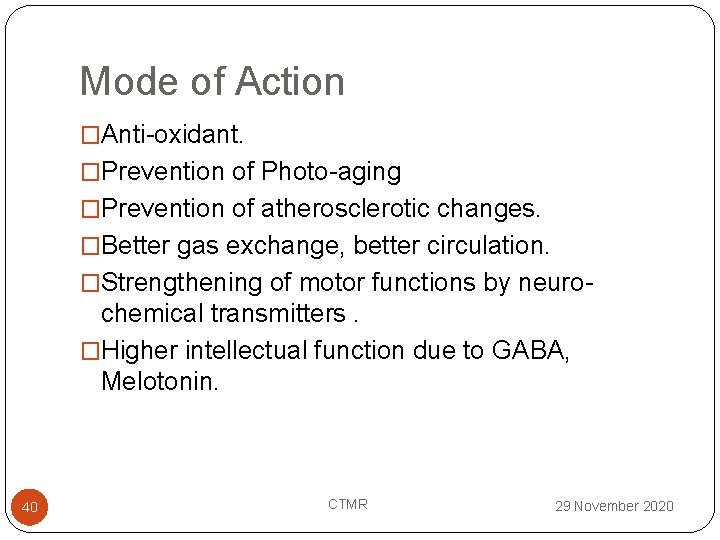 Mode of Action

□Anti-oxidant.

□Prevention of Photo-aging

□Prevention of atherosclerotic changes.

□Better gas exchange, better circulation.

□Strengthening of motor functions by neuro-chemical transmitters .

□Higher intellectual function due to GABA, Melotonin.

40

CTMR

29 November 2020